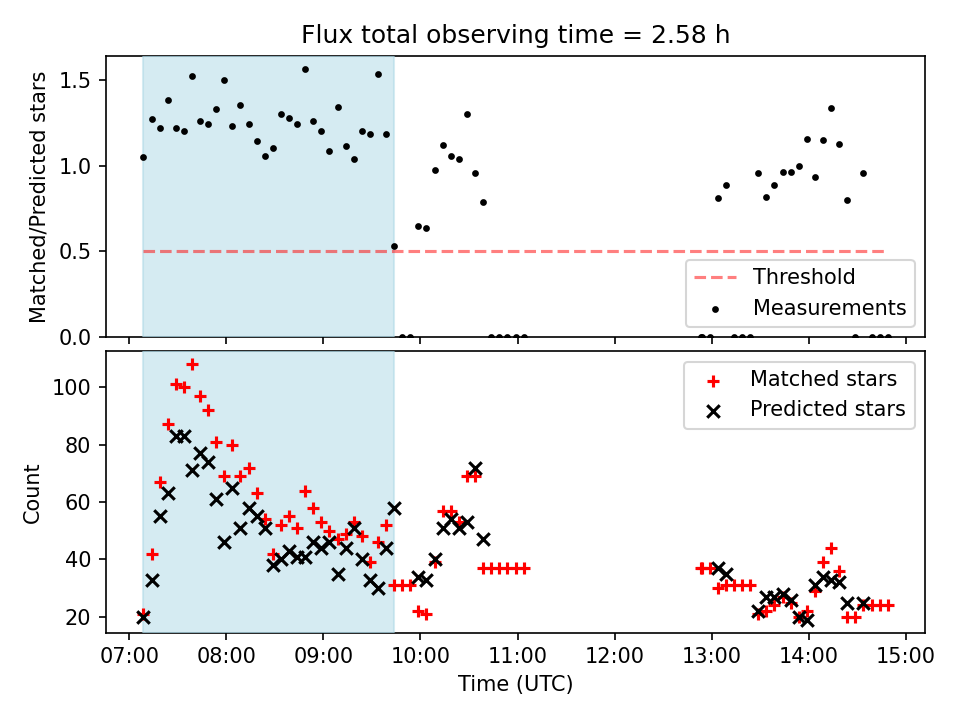 Flux total observing time = 2.58 h

Matched/Predicted stars

1.5
1.0
0.5
0.0

Threshold
Measurements

Count

100
80
60
40
20

Matched stars
Predicted stars

07:00 08:00 09:00 10:00 11:00 12:00 13:00 14:00 15:00
Time (UTC)